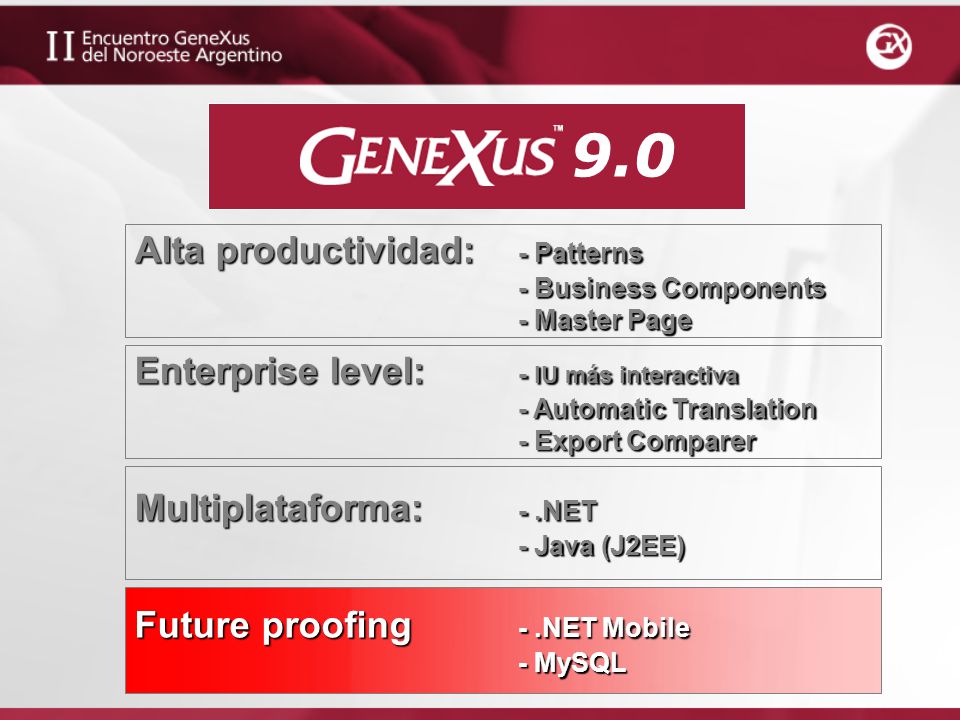 II Encuentro GeneXus del Noroeste Argentino

GX

GENEXUS™ 9.0

Alta productividad: - Patterns
- Business Components
- Master Page

Enterprise level: - IU más interactiva
- Automatic Translation
- Export Comparer

Multiplataforma: - .NET
- Java (J2EE)

Future proofing - .NET Mobile
- MySQL